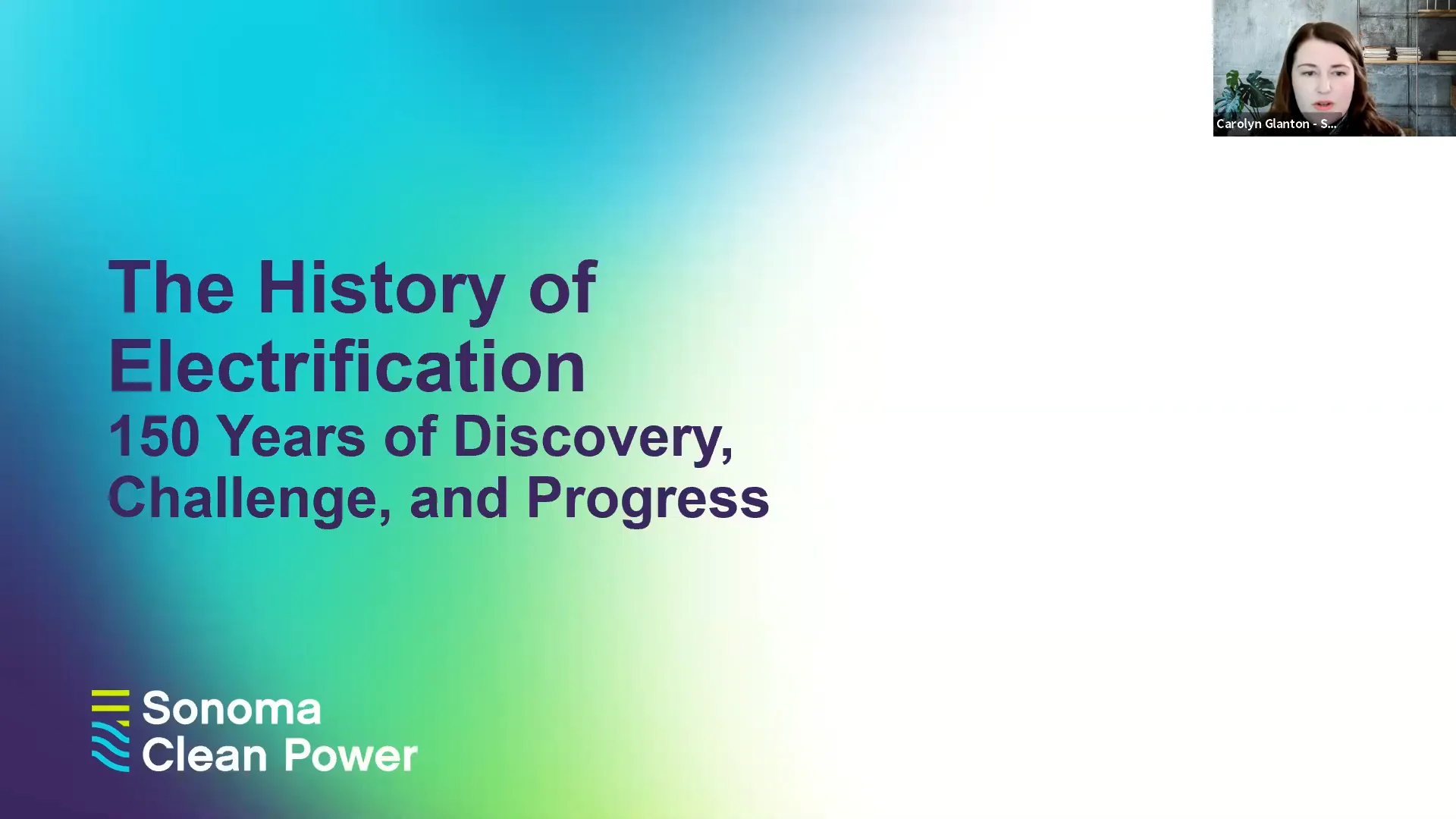 Carolyn Glanton - S...

The History of Electrification
150 Years of Discovery, Challenge, and Progress

Sonoma Clean Power